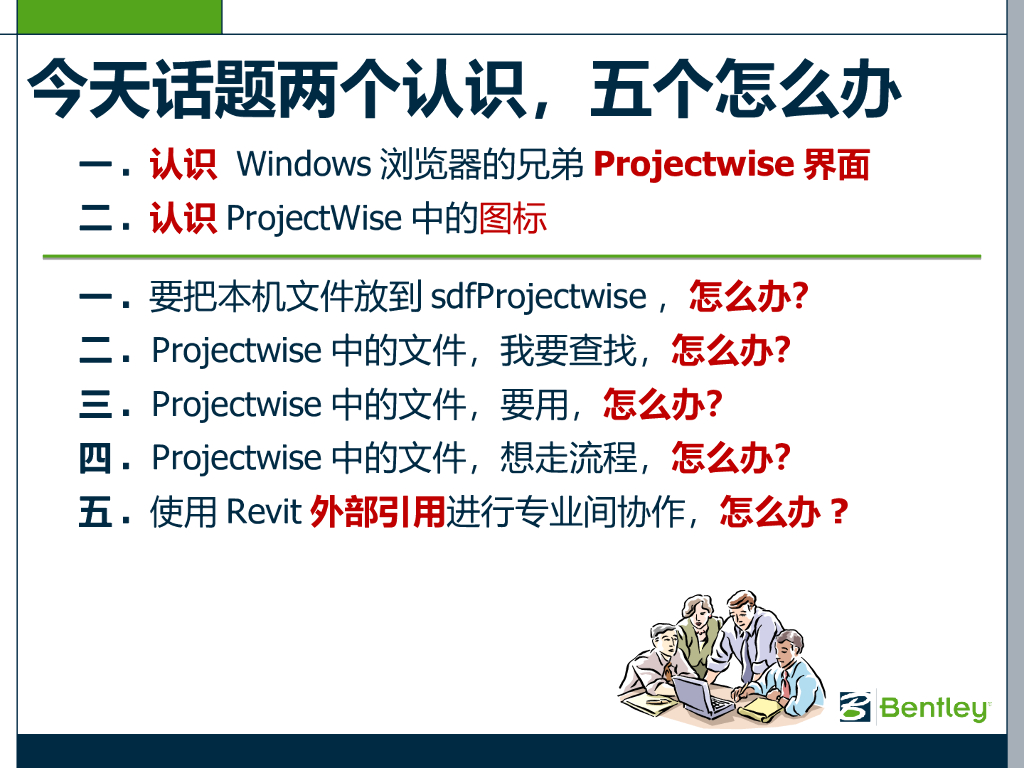 今天话题两个认识，五个怎么办

一．认识 Windows 浏览器的兄弟 Projectwise 界面
二．认识 ProjectWise 中的图标

一．要把本机文件放到 sdfProjectwise， 怎么办?
二．Projectwise 中的文件，我要查找，怎么办?
三．Projectwise 中的文件，要用，怎么办?
四．Projectwise 中的文件，想走流程，怎么办?
五．使用 Revit 外部引用进行专业间协作，怎么办？

Bentley